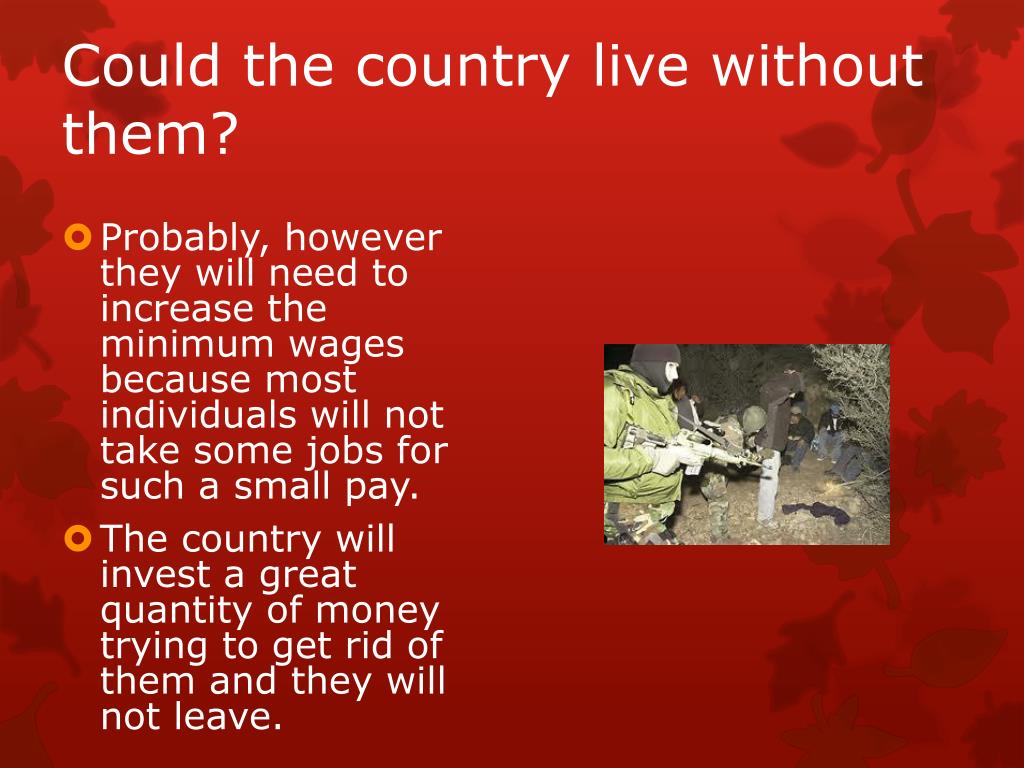 Could the country live without them?

Probably, however they will need to increase the minimum wages because most individuals will not take some jobs for such a small pay.

The country will invest a great quantity of money trying to get rid of them and they will not leave.